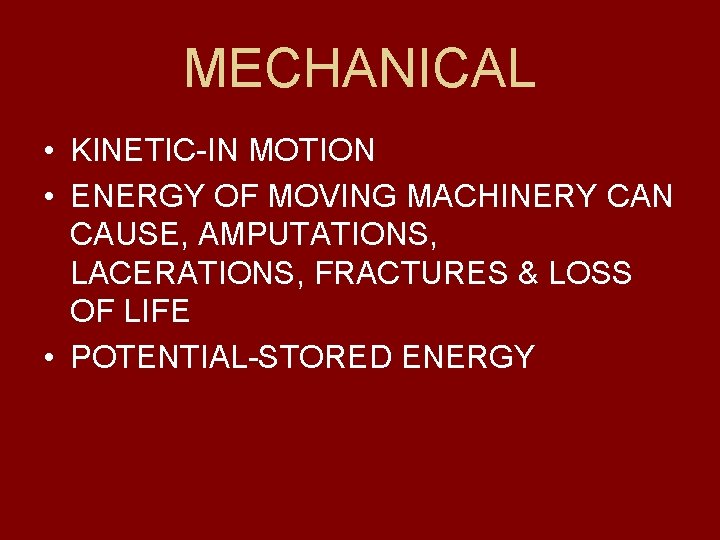 MECHANICAL

• KINETIC-IN MOTION
• ENERGY OF MOVING MACHINERY CAN CAUSE, AMPUTATIONS, LACERATIONS, FRACTURES & LOSS OF LIFE
• POTENTIAL-STORED ENERGY